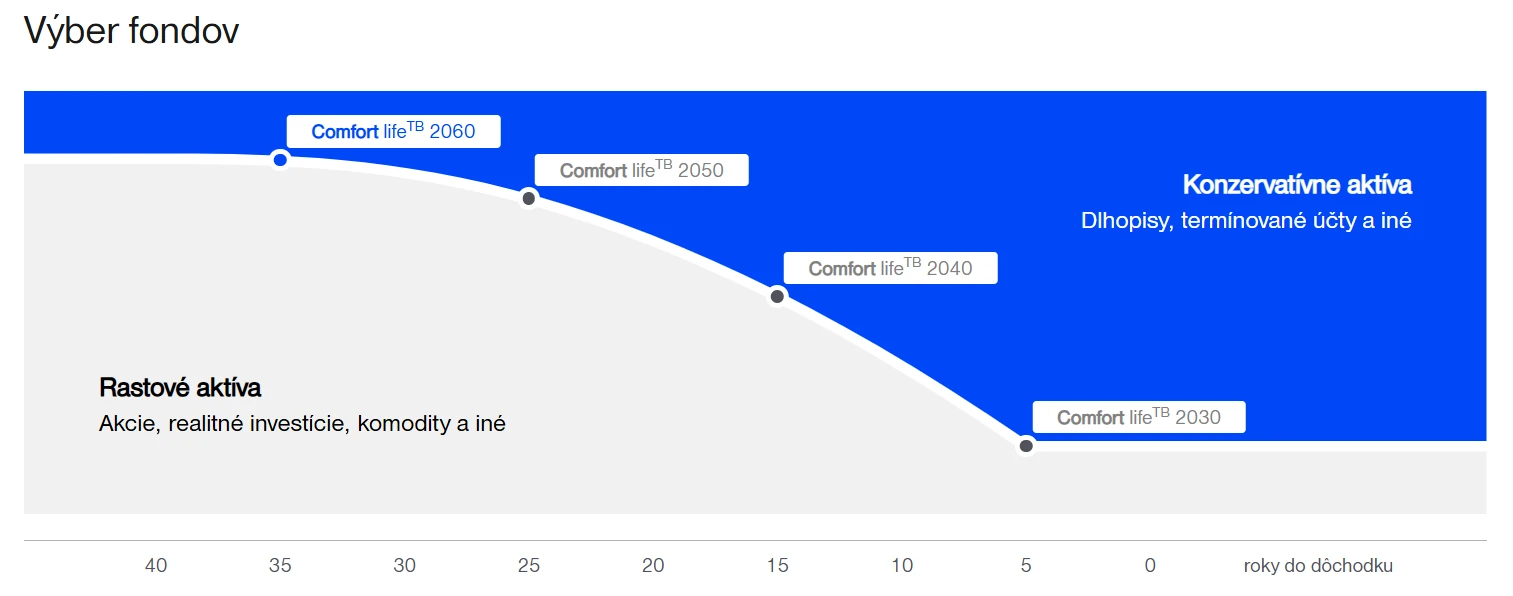 Výber fondov

Comfort life$^{TB}$ 2060

Comfort life$^{TB}$ 2050

Konzervatívne aktíva

Dlhopisy, termínované účty a iné

Comfort life$^{TB}$ 2040

Rastové aktíva

Akcie, realitné investície, komodity a iné

Comfort life$^{TB}$ 2030

40 35 30 25 20 15 10 5 0 roky do dôchodku